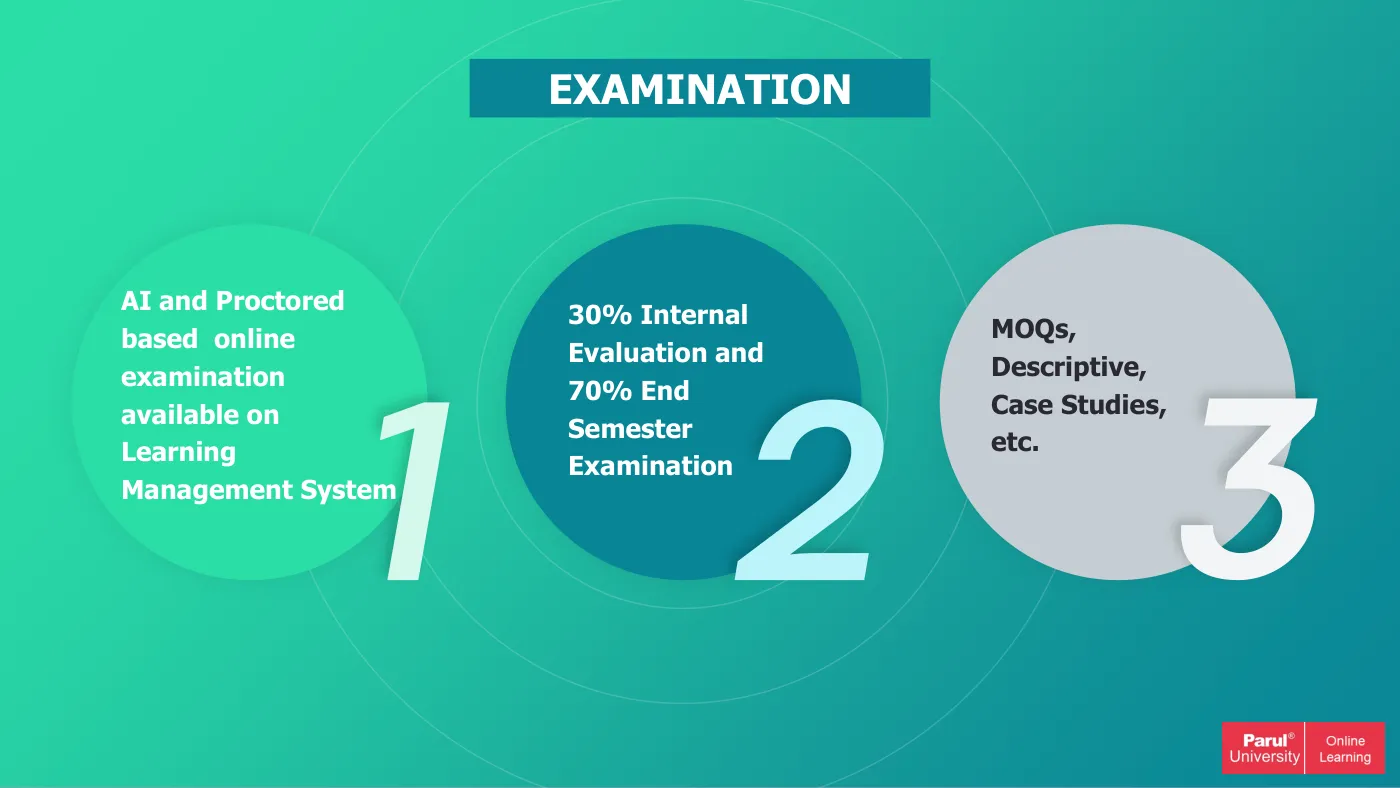 EXAMINATION

AI and Proctored based online examination available on Learning Management System

1

30% Internal Evaluation and 70% End Semester Examination

2

MOQs, Descriptive, Case Studies, etc.

3

Parul® University Online Learning